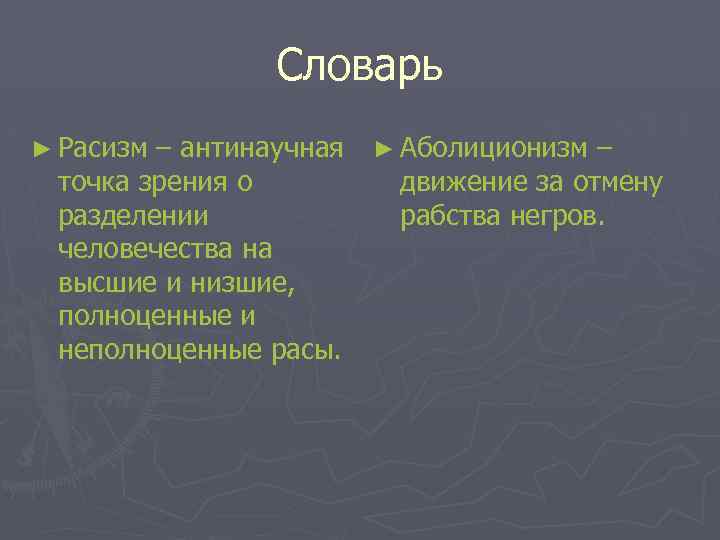 Словарь

► Расизм – антинаучная точка зрения о разделении человечества на высшие и низшие, полноценные и неполноценные расы.

► Аболиционизм – движение за отмену рабства негров.